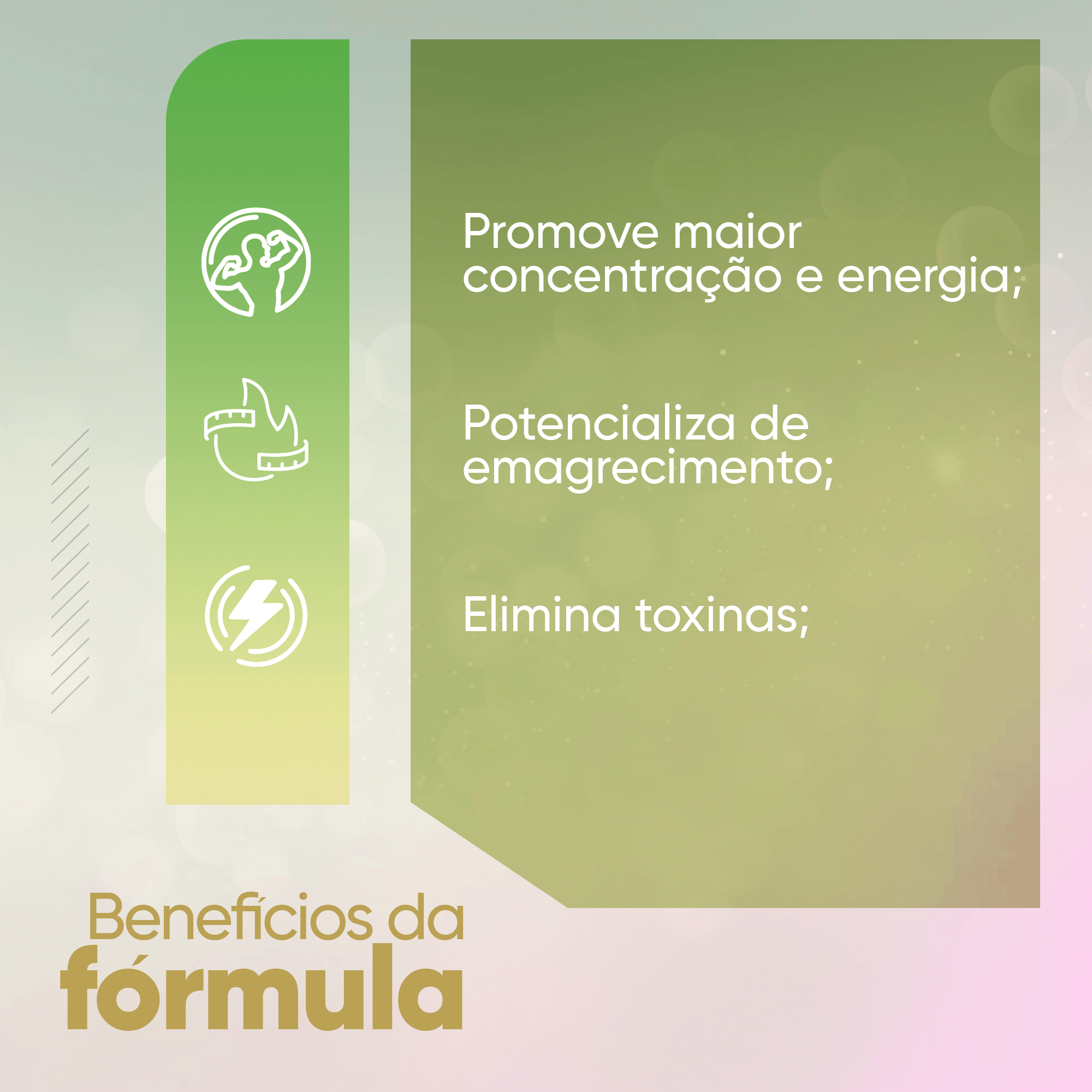 Promove maior concentração e energia;

Potencializa de emagrecimento;

Elimina toxinas;

Benefícios da
fórmula